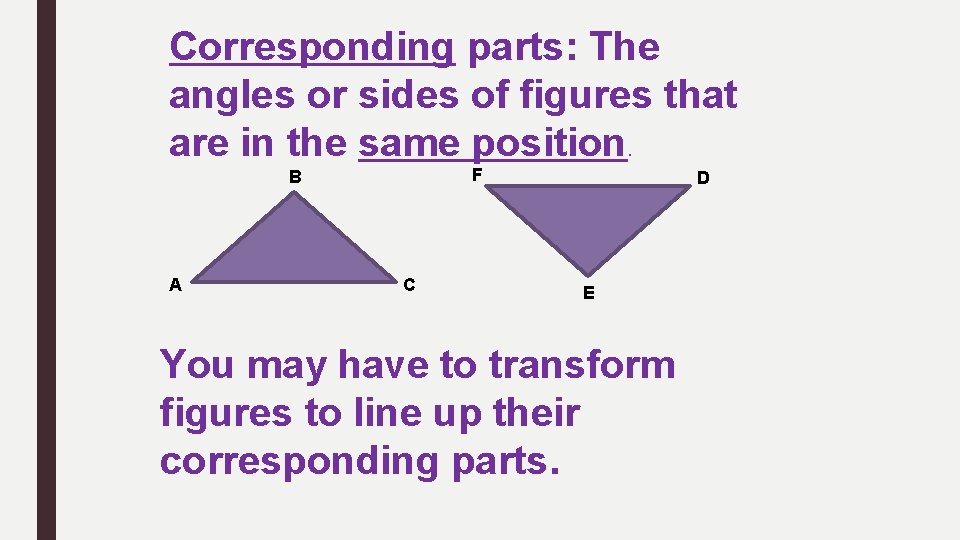 Corresponding parts: The angles or sides of figures that are in the same position.

B

A

C

F

D

E

You may have to transform figures to line up their corresponding parts.